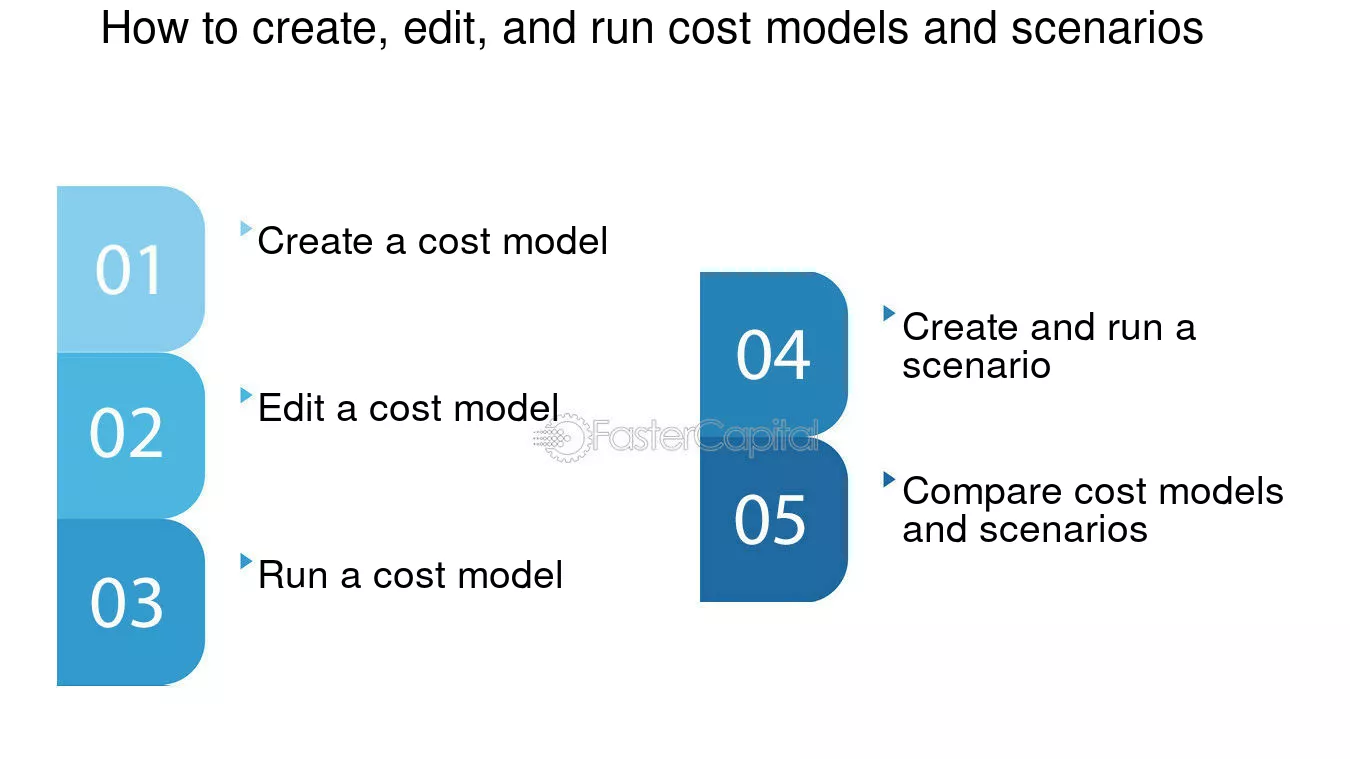 How to create, edit, and run cost models and scenarios

01

Create a cost model

02

Edit a cost model

03

Run a cost model

04

Create and run a scenario

05

Compare cost models and scenarios

FasterCapital